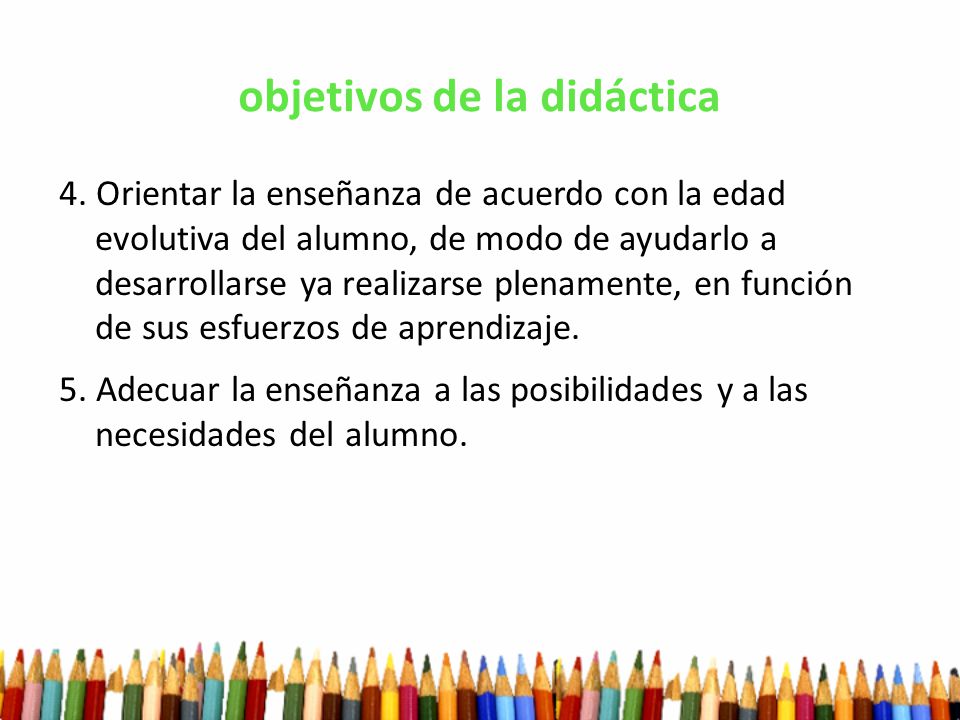 objetivos de la didáctica

4. Orientar la enseñanza de acuerdo con la edad evolutiva del alumno, de modo de ayudarlo a desarrollarse ya realizarse plenamente, en función de sus esfuerzos de aprendizaje.

5. Adecuar la enseñanza a las posibilidades y a las necesidades del alumno.